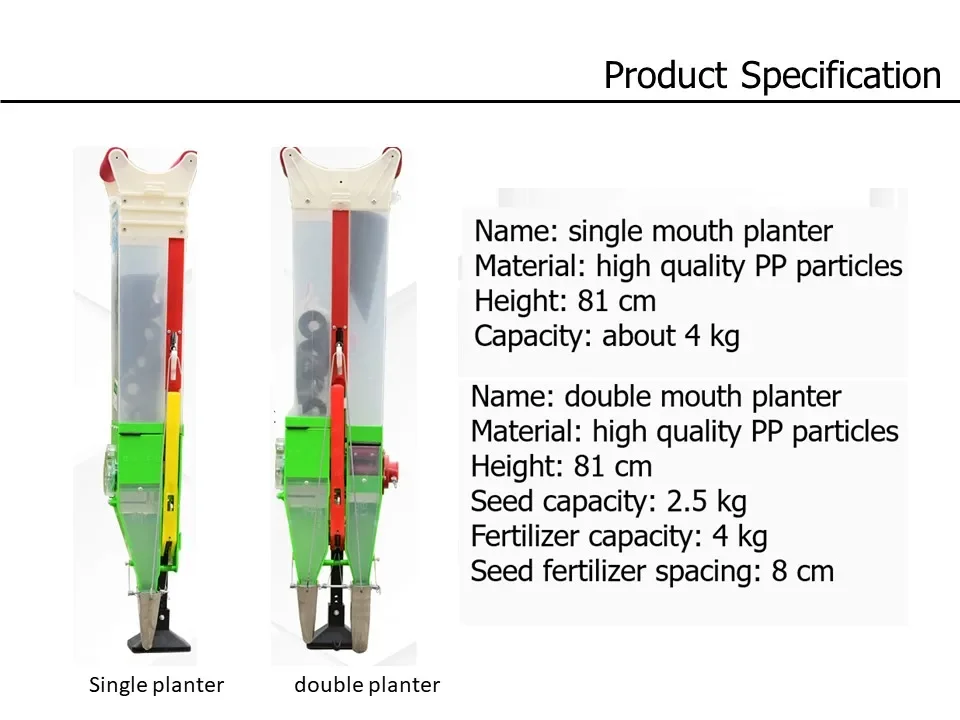 Product Specification

Name: single mouth planter
Material: high quality PP particles
Height: 81 cm
Capacity: about 4 kg

Name: double mouth planter
Material: high quality PP particles
Height: 81 cm
Seed capacity: 2.5 kg
Fertilizer capacity: 4 kg
Seed fertilizer spacing: 8 cm

Single planter

double planter